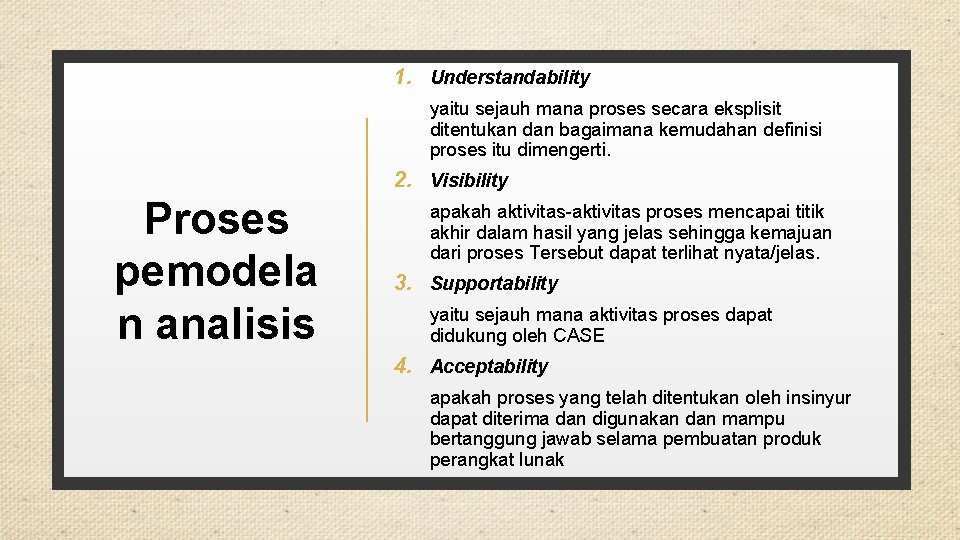 Proses pemodela n analisis

1. Understandability

yaitu sejauh mana proses secara eksplisit ditentukan dan bagaimana kemudahan definisi proses itu dimengerti.

2. Visibility

apakah aktivitas-aktivitas proses mencapai titik akhir dalam hasil yang jelas sehingga kemajuan dari proses Tersebut dapat terlihat nyata/jelas.

3. Supportability

yaitu sejauh mana aktivitas proses dapat didukung oleh CASE

4. Acceptability

apakah proses yang telah ditentukan oleh insinyur dapat diterima dan digunakan dan mampu bertanggung jawab selama pembuatan produk perangkat lunak